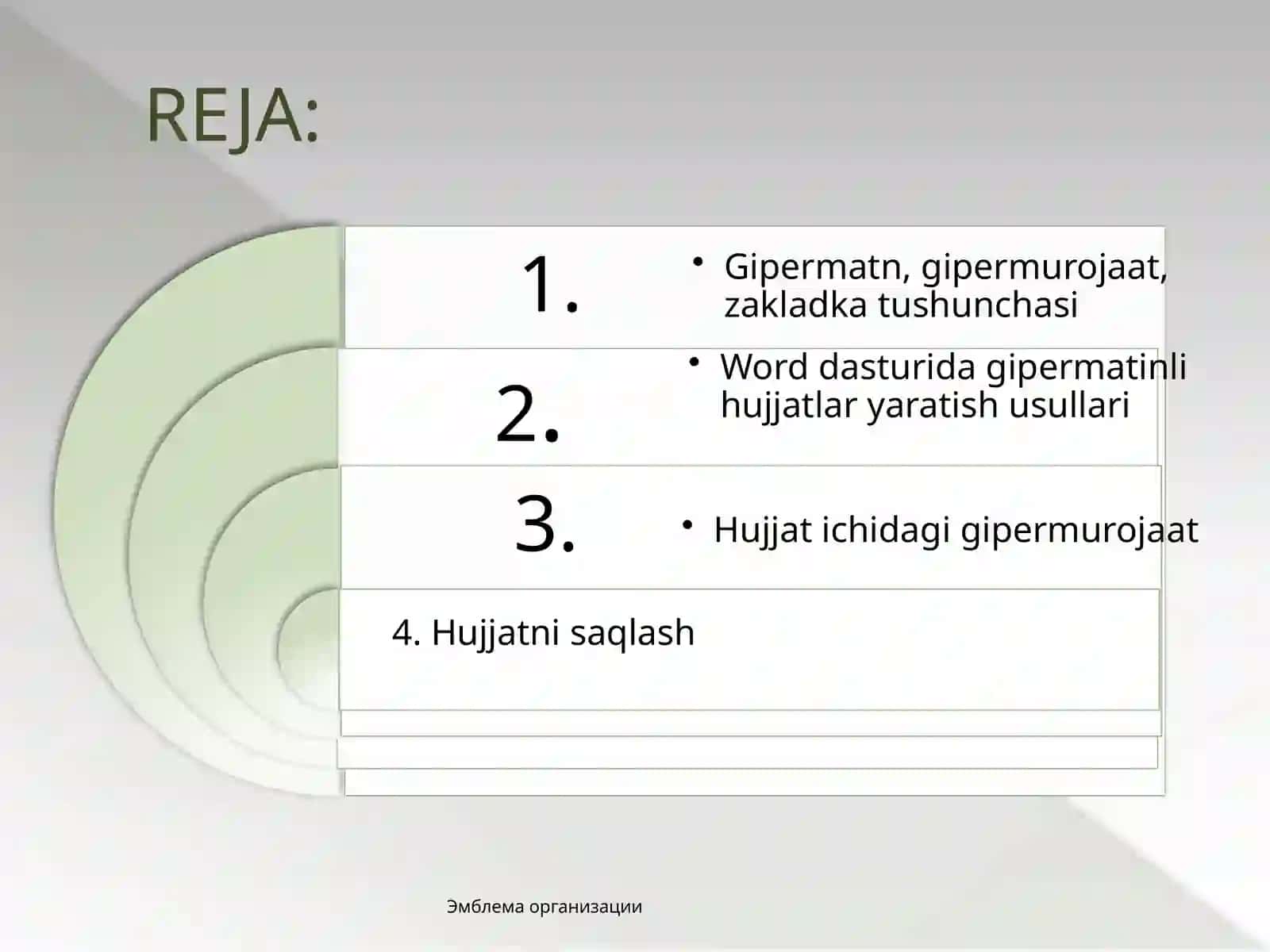 REJA:

1.

• Gipermatn, gipermurojaat, zakladka tushunchasi

2.

• Word dasturida gipermatinli hujjatlar yaratish usullari

3.

• Hujjat ichidagi gipermurojaat

4. Hujjatni saqlash

Эмблема организации